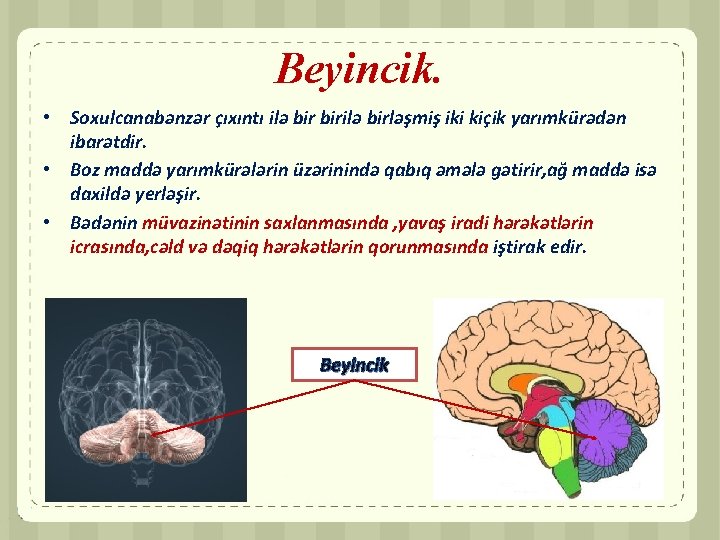 Beyincik.

• Soxulcanabənzər çıxıntı ilə bir birilə birləşmiş iki kiçik yarımkürədən ibarətdir.

• Boz maddə yarımkürələrin üzərinində qabıq əmələ gətirir,ağ maddə isə daxildə yerləşir.

• Bədənin müvazinətinin saxlanmasında ,yavaş iradi hərəkətlərin icrasında,cəld və dəqiq hərəkətlərin qorunmasında iştirak edir.

Beyincik